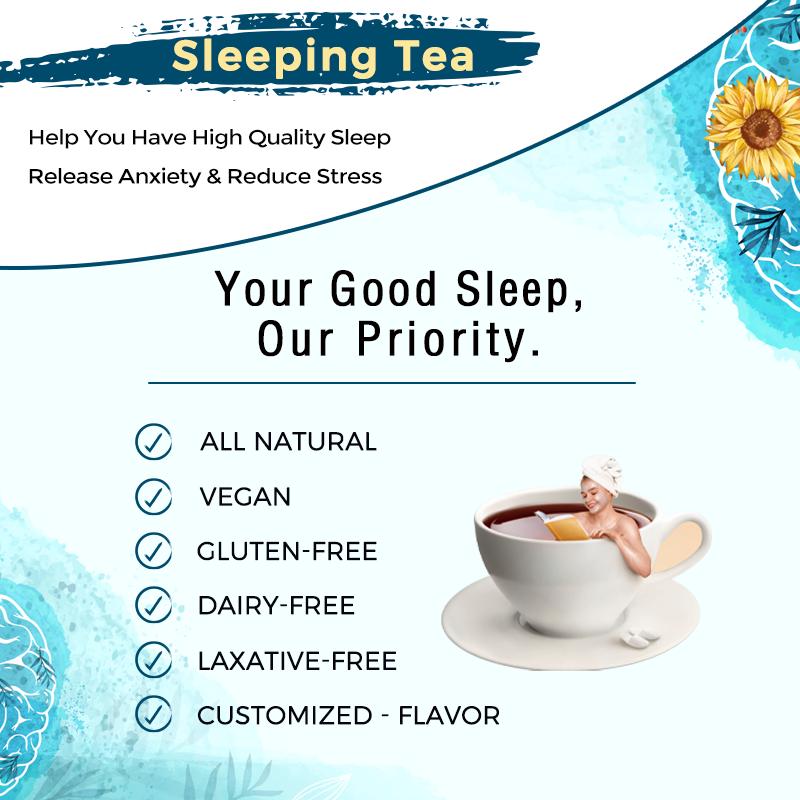 Sleeping Tea

Help You Have High Quality Sleep
Release Anxiety & Reduce Stress

Your Good Sleep,
Our Priority.

ALL NATURAL
VEGAN
GLUTEN-FREE
DAIRY-FREE
LAXATIVE-FREE
CUSTOMIZED - FLAVOR